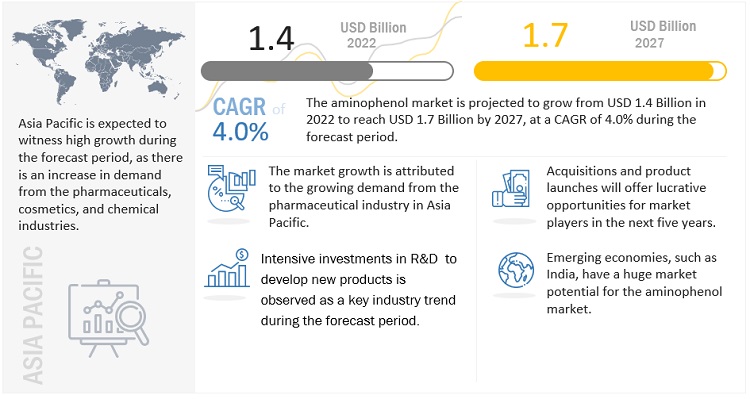 Asia Pacific is expected to witness high growth during the forecast period, as there is an increase in demand from the pharmaceuticals, cosmetics, and chemical industries.

ASIA PACIFIC

1.4 USD Billion 2022

1.7 USD Billion 2027

CAGR of 4.0%

The aminophenol market is projected to grow from USD 1.4 Billion in 2022 to reach USD 1.7 Billion by 2027, at a CAGR of 4.0% during the forecast period.

The market growth is attributed to the growing demand from the pharmaceutical industry in Asia Pacific.

Intensive investments in R&D to develop new products is observed as a key industry trend during the forecast period.

Acquisitions and product launches will offer lucrative opportunities for market players in the next five years.

Emerging economies, such as India, have a huge market potential for the aminophenol market.